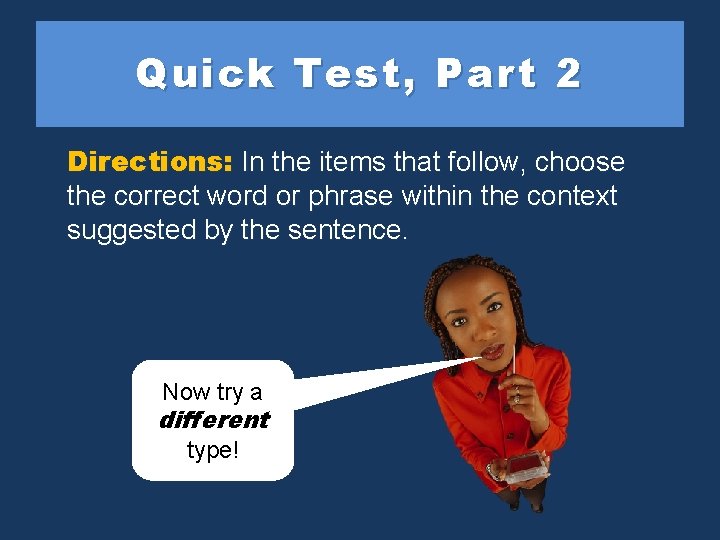 Quick Test, Part 2

Directions: In the items that follow, choose the correct word or phrase within the context suggested by the sentence.

Now try a different type!